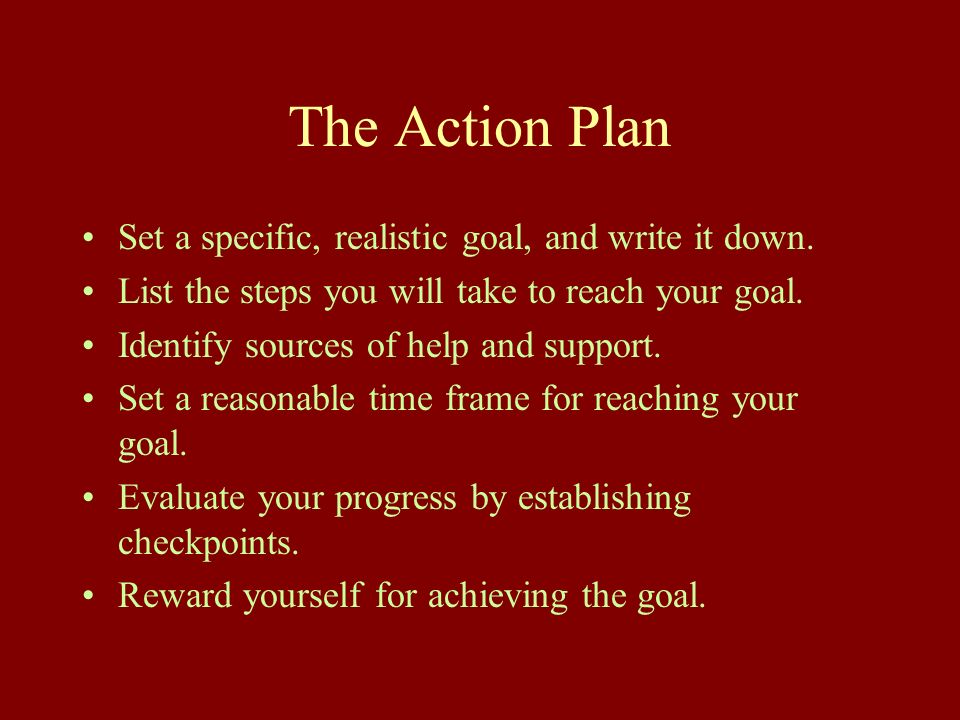 The Action Plan

• Set a specific, realistic goal, and write it down.
• List the steps you will take to reach your goal.
• Identify sources of help and support.
• Set a reasonable time frame for reaching your goal.
• Evaluate your progress by establishing checkpoints.
• Reward yourself for achieving the goal.